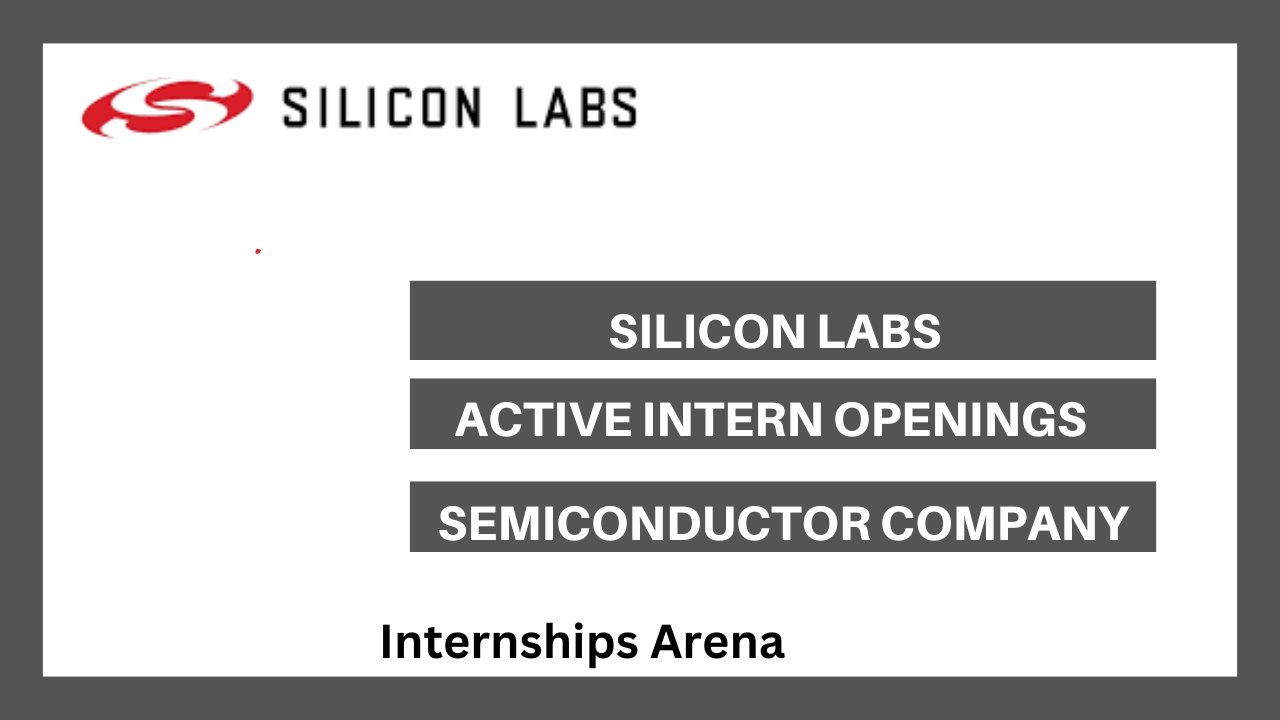 SILICON LABS

SILICON LABS

ACTIVE INTERN OPENINGS

SEMICONDUCTOR COMPANY

Internships Arena